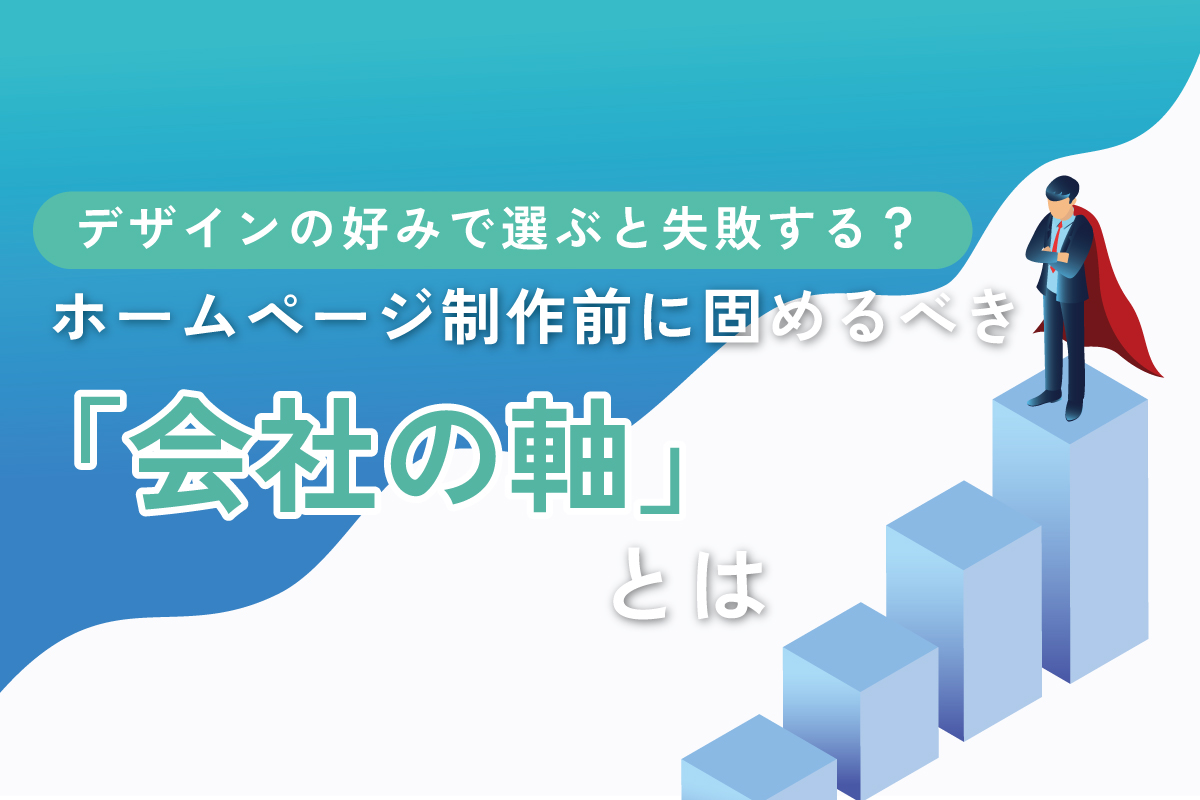 デザインの好みで選ぶと失敗する？

ホームページ制作前に固めるべき

「会社の軸」

とは